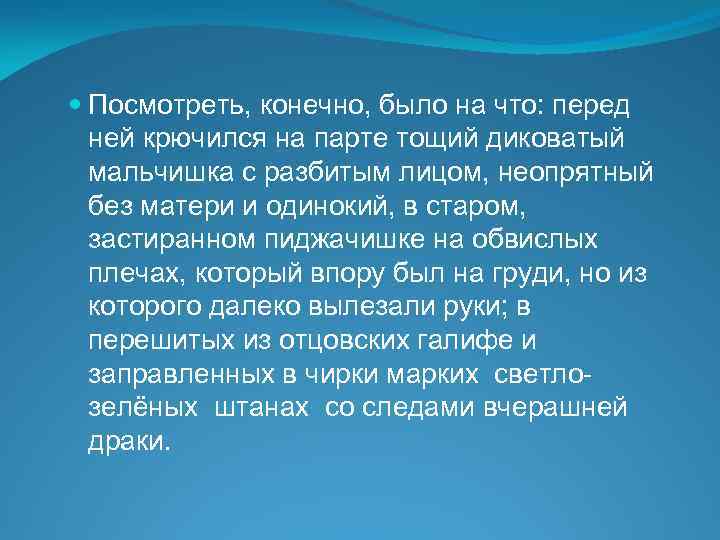 Посмотреть, конечно, было на что: перед ней крючился на парте тощий диковатый мальчишка с разбитым лицом, неопрятный без матери и одинокий, в старом, застиранном пиджачишке на обвислых плечах, который впору был на груди, но из которого далеко вылезали руки; в перешитых из отцовских галифе и заправленных в чирки марких светло-зелёных штанах со следами вчерашней драки.